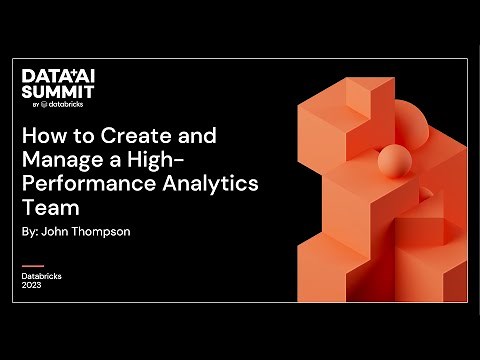 DATA+AI SUMMIT
BY databricks

How to Create and Manage a High-Performance Analytics Team

By: John Thompson

Databricks
2023